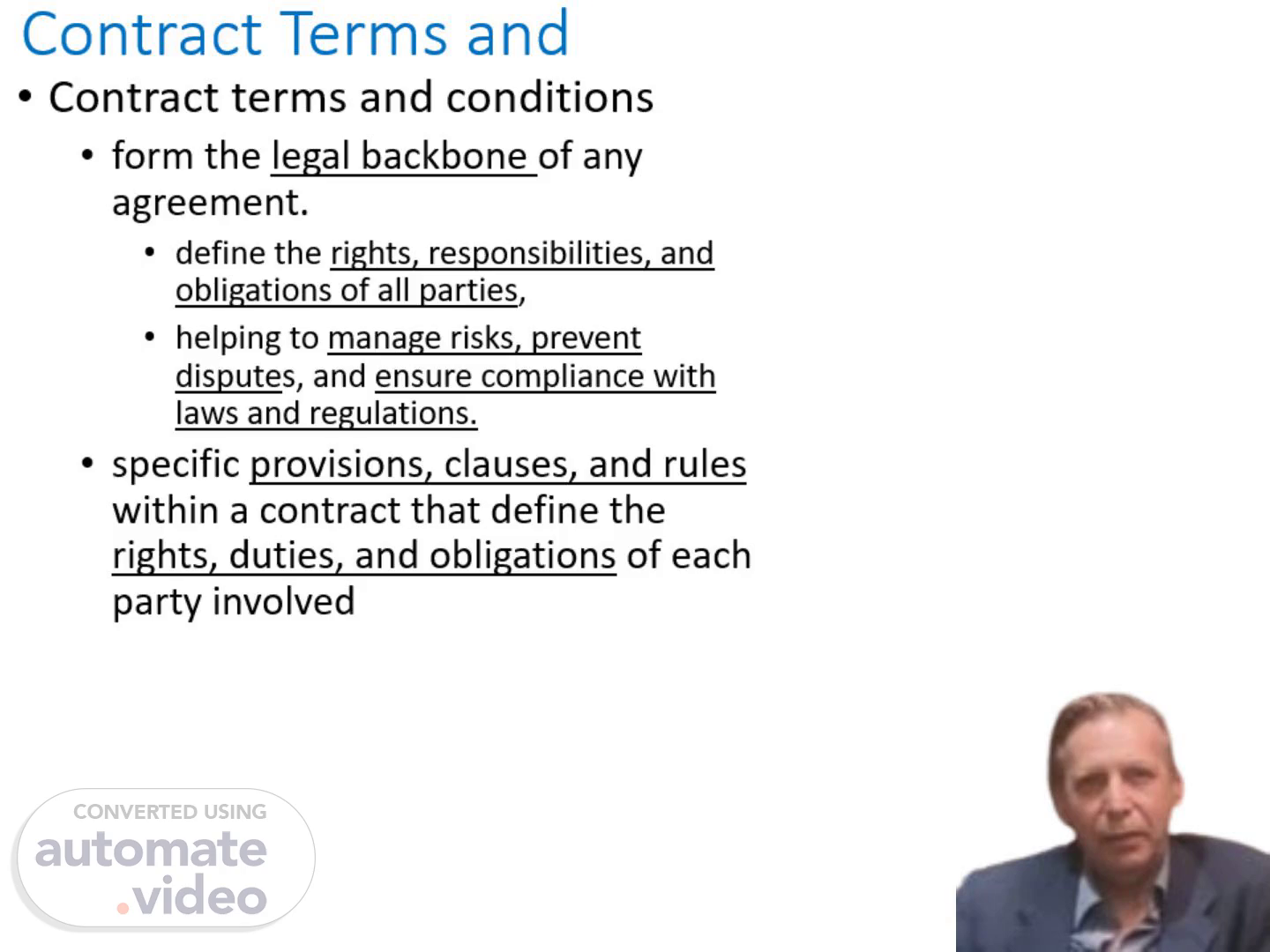 Contract Terms and

• Contract terms and conditions

• form the legal backbone of any agreement.

• define the rights, responsibilities, and obligations of all parties,

• helping to manage risks, prevent disputes, and ensure compliance with laws and regulations.

• specific provisions, clauses, and rules within a contract that define the rights, duties, and obligations of each party involved

CONVERTED USING
automate
.video